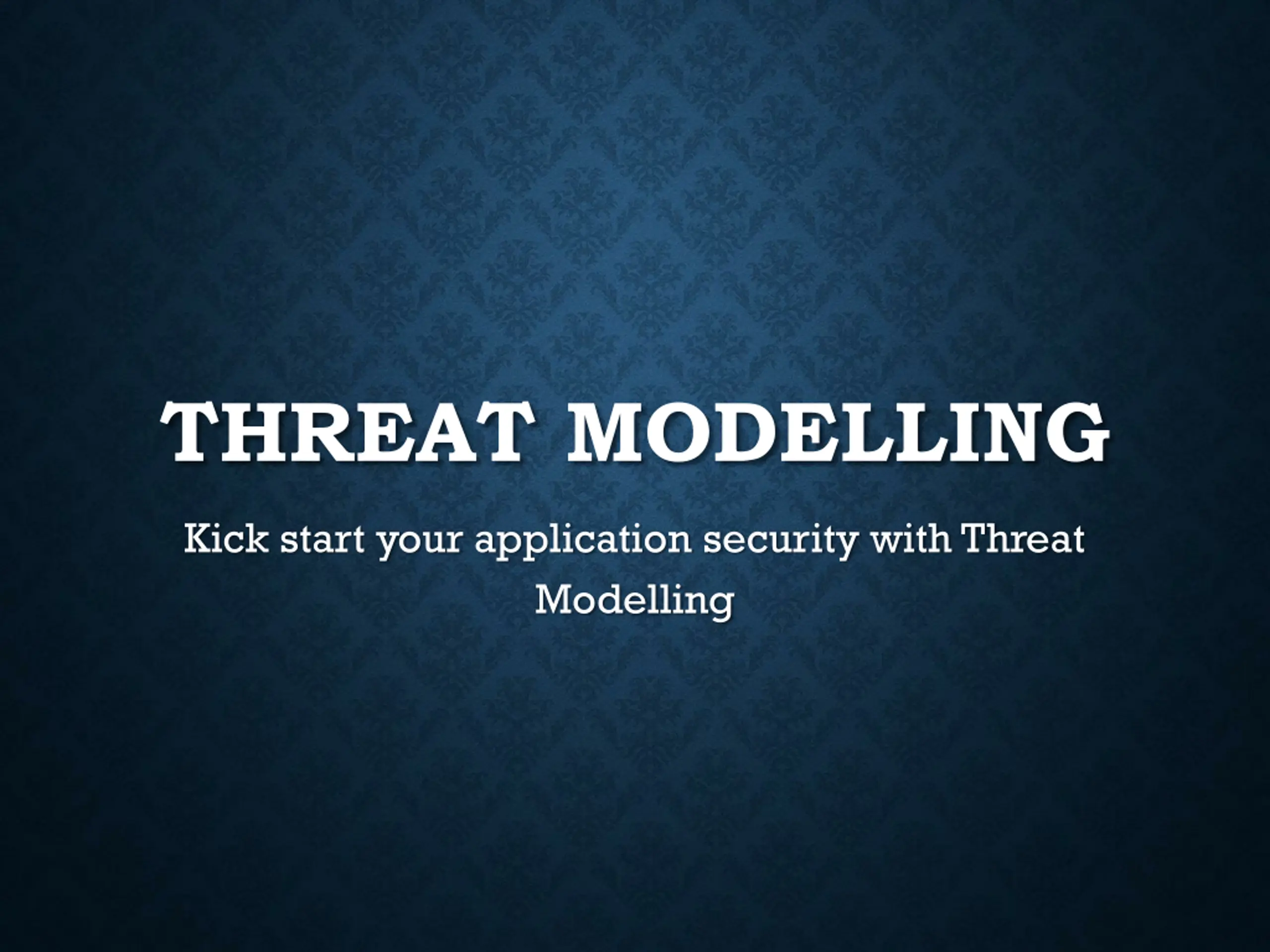 THREAT MODELLING

Kick start your application security with Threat Modelling